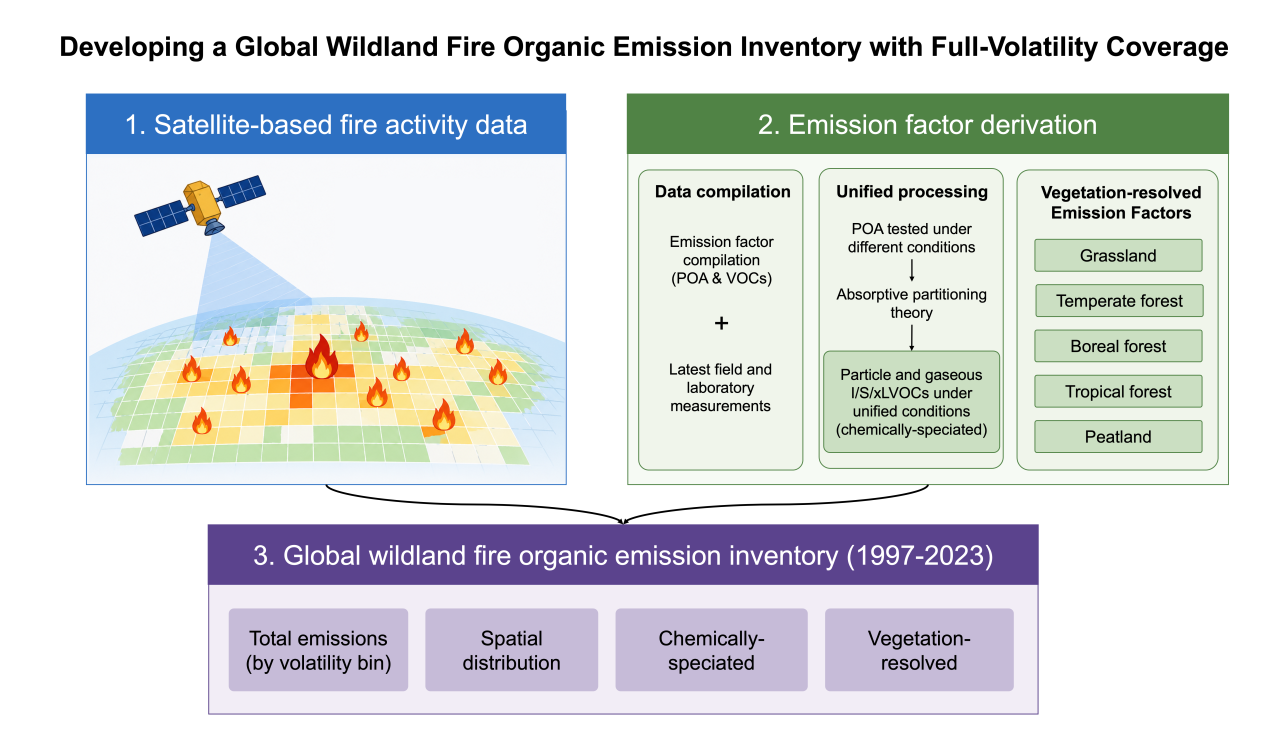 Developing a Global Wildland Fire Organic Emission Inventory with Full-Volatility Coverage

1. Satellite-based fire activity data

2. Emission factor derivation

Data compilation

Emission factor compilation (POA & VOCs)

+

Latest field and laboratory measurements

Unified processing

POA tested under different conditions

Absorptive partitioning theory

Particle and gaseous I/S/xLVOCs under unified conditions (chemically-speciated)

Vegetation-resolved Emission Factors

Grassland

Temperate forest

Boreal forest

Tropical forest

Peatland

3. Global wildland fire organic emission inventory (1997-2023)

Total emissions (by volatility bin)

Spatial distribution

Chemically-speciated

Vegetation-resolved